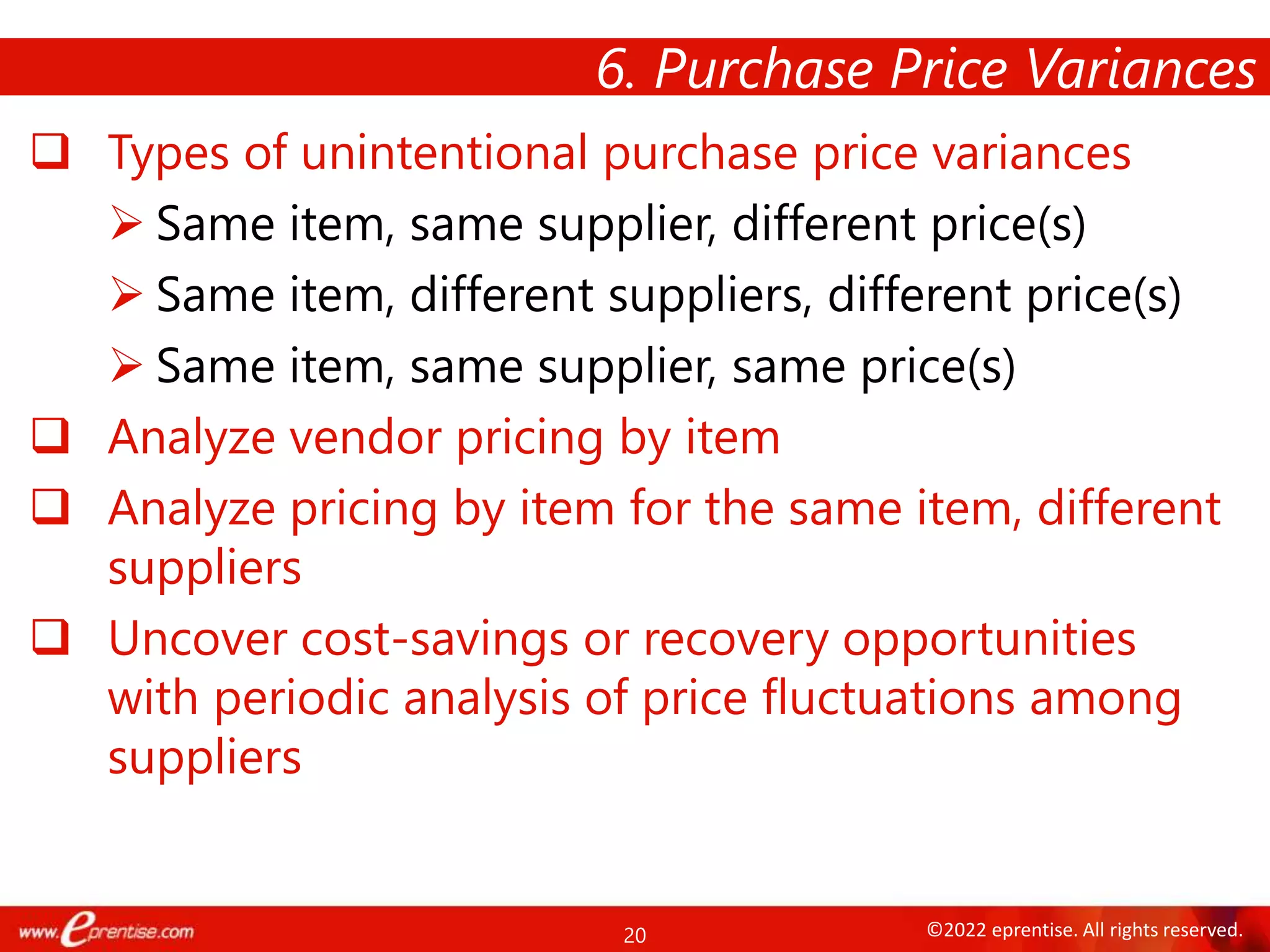 6. Purchase Price Variances

❑ Types of unintentional purchase price variances
➢ Same item, same supplier, different price(s)
➢ Same item, different suppliers, different price(s)
➢ Same item, same supplier, same price(s)

❑ Analyze vendor pricing by item

❑ Analyze pricing by item for the same item, different suppliers

❑ Uncover cost-savings or recovery opportunities with periodic analysis of price fluctuations among suppliers

www.eprentise.com

20

©2022 eprentise. All rights reserved.